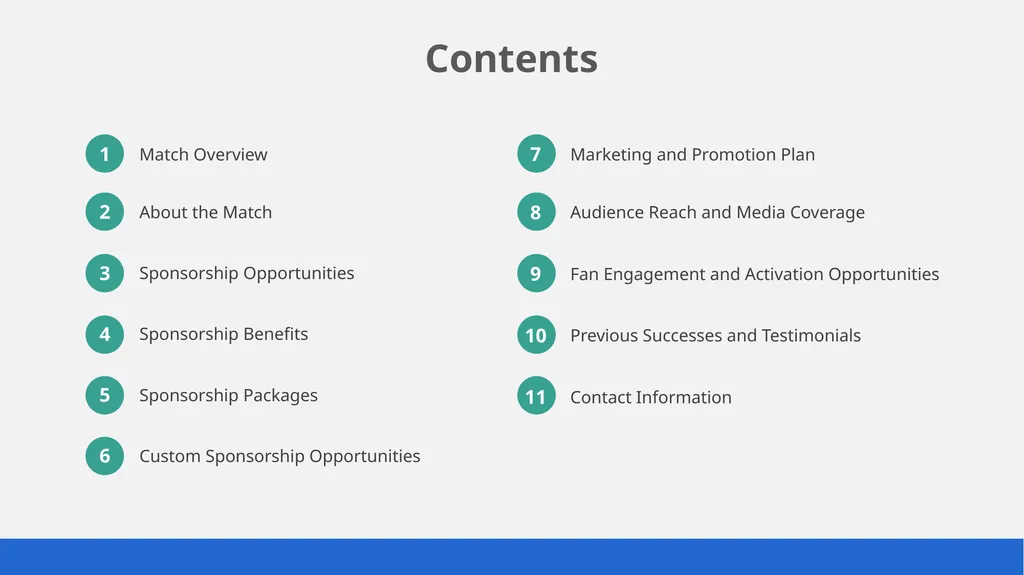 Contents

1 Match Overview

2 About the Match

3 Sponsorship Opportunities

4 Sponsorship Benefits

5 Sponsorship Packages

6 Custom Sponsorship Opportunities

7 Marketing and Promotion Plan

8 Audience Reach and Media Coverage

9 Fan Engagement and Activation Opportunities

10 Previous Successes and Testimonials

11 Contact Information